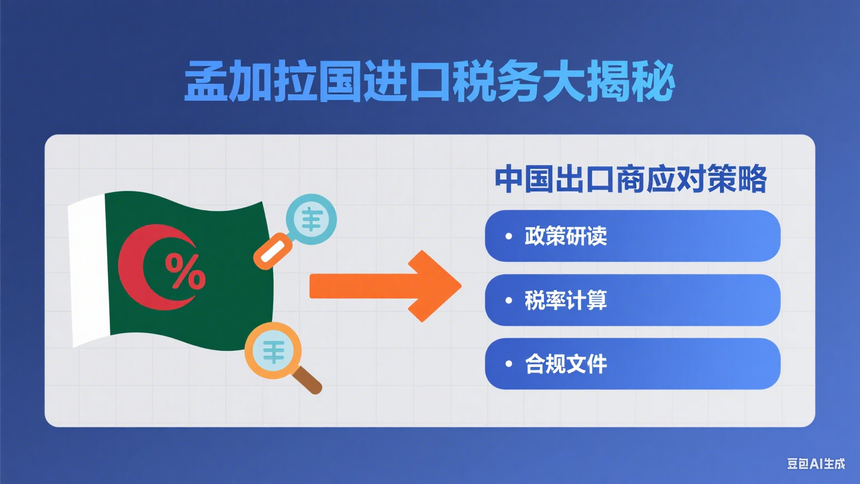 孟加拉国进口税务大揭秘

%

中国出口商应对策略

• 政策研读

• 税率计算

• 合规文件

豆包AI生成